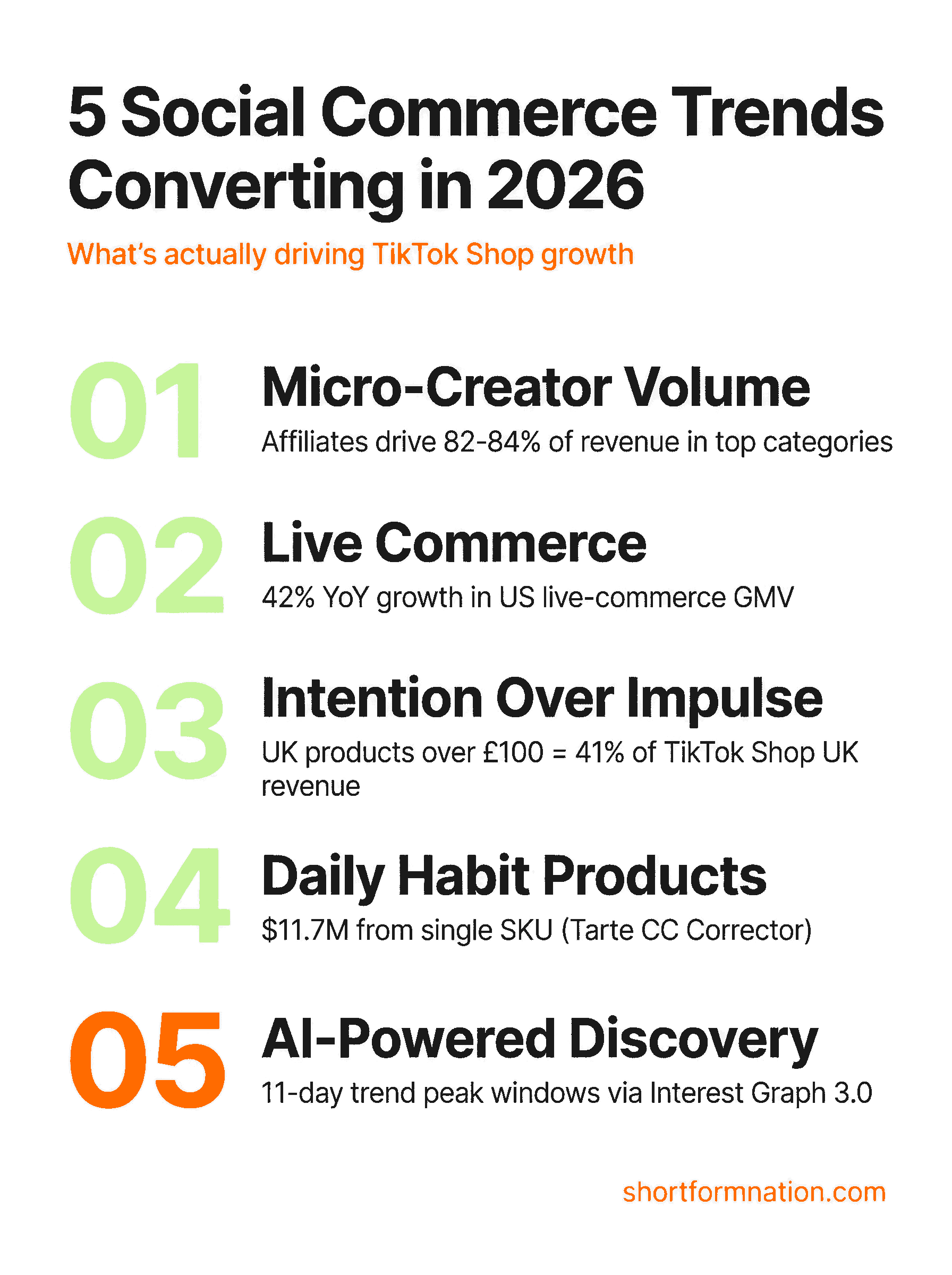 5 Social Commerce Trends Converting in 2026

What's actually driving TikTok Shop growth

01

Micro-Creator Volume

Affiliates drive 82-84% of revenue in top categories

02

Live Commerce

42% YoY growth in US live-commerce GMV

03

Intention Over Impulse

UK products over £100 = 41% of TikTok Shop UK revenue

04

Daily Habit Products

\$11.7M from single SKU (Tarte CC Corrector)

05

AI-Powered Discovery

11-day trend peak windows via Interest Graph 3.0

shortformnation.com